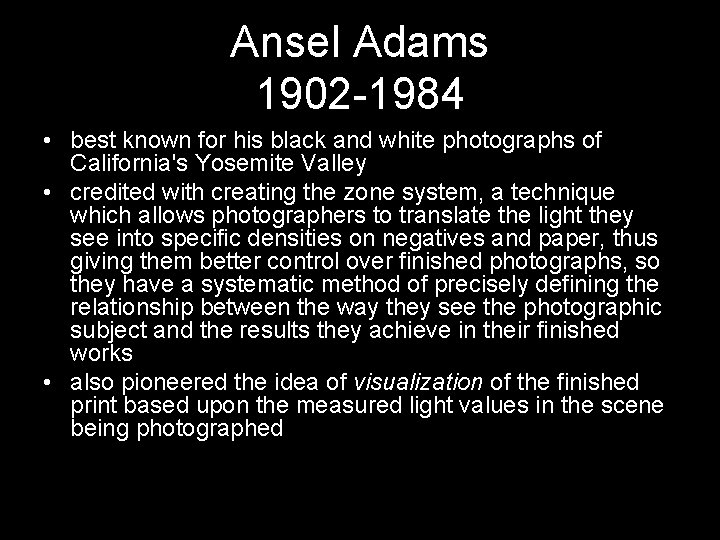 Ansel Adams
1902-1984

• best known for his black and white photographs of California's Yosemite Valley
• credited with creating the zone system, a technique which allows photographers to translate the light they see into specific densities on negatives and paper, thus giving them better control over finished photographs, so they have a systematic method of precisely defining the relationship between the way they see the photographic subject and the results they achieve in their finished works
• also pioneered the idea of visualization of the finished print based upon the measured light values in the scene being photographed